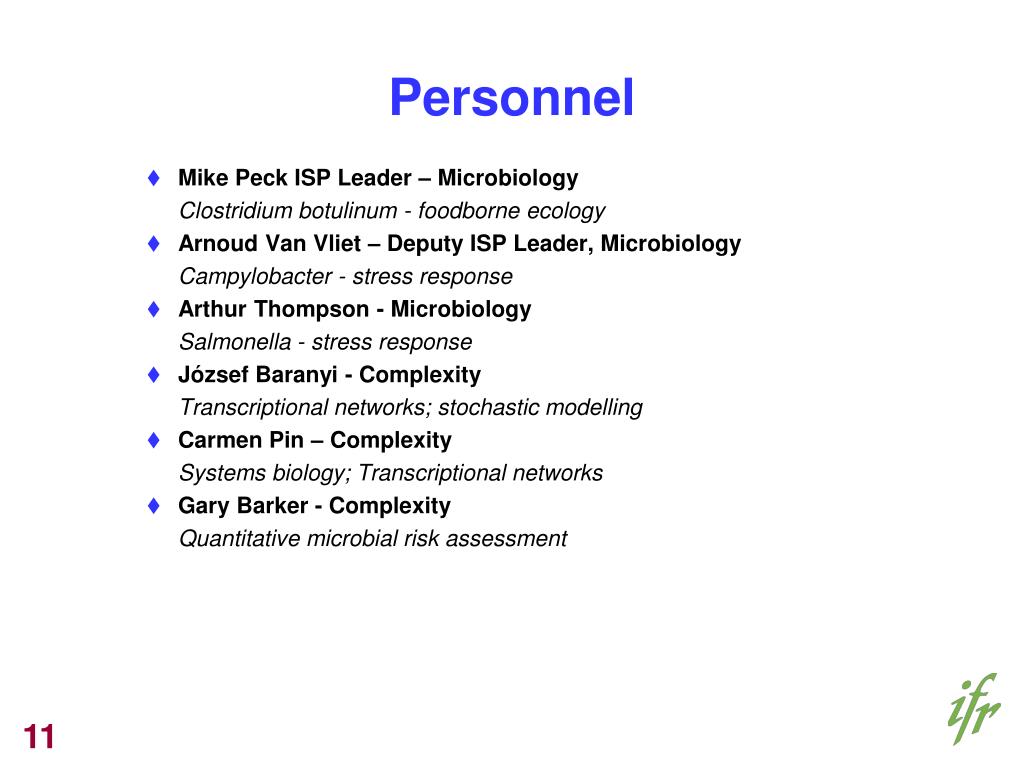 Personnel

♦ Mike Peck ISP Leader – Microbiology
Clostridium botulinum - foodborne ecology

♦ Arnoud Van Vliet – Deputy ISP Leader, Microbiology
Campylobacter - stress response

♦ Arthur Thompson - Microbiology
Salmonella - stress response

♦ József Baranyi - Complexity
Transcriptional networks; stochastic modelling

♦ Carmen Pin – Complexity
Systems biology; Transcriptional networks

♦ Gary Barker - Complexity
Quantitative microbial risk assessment

11

ifr